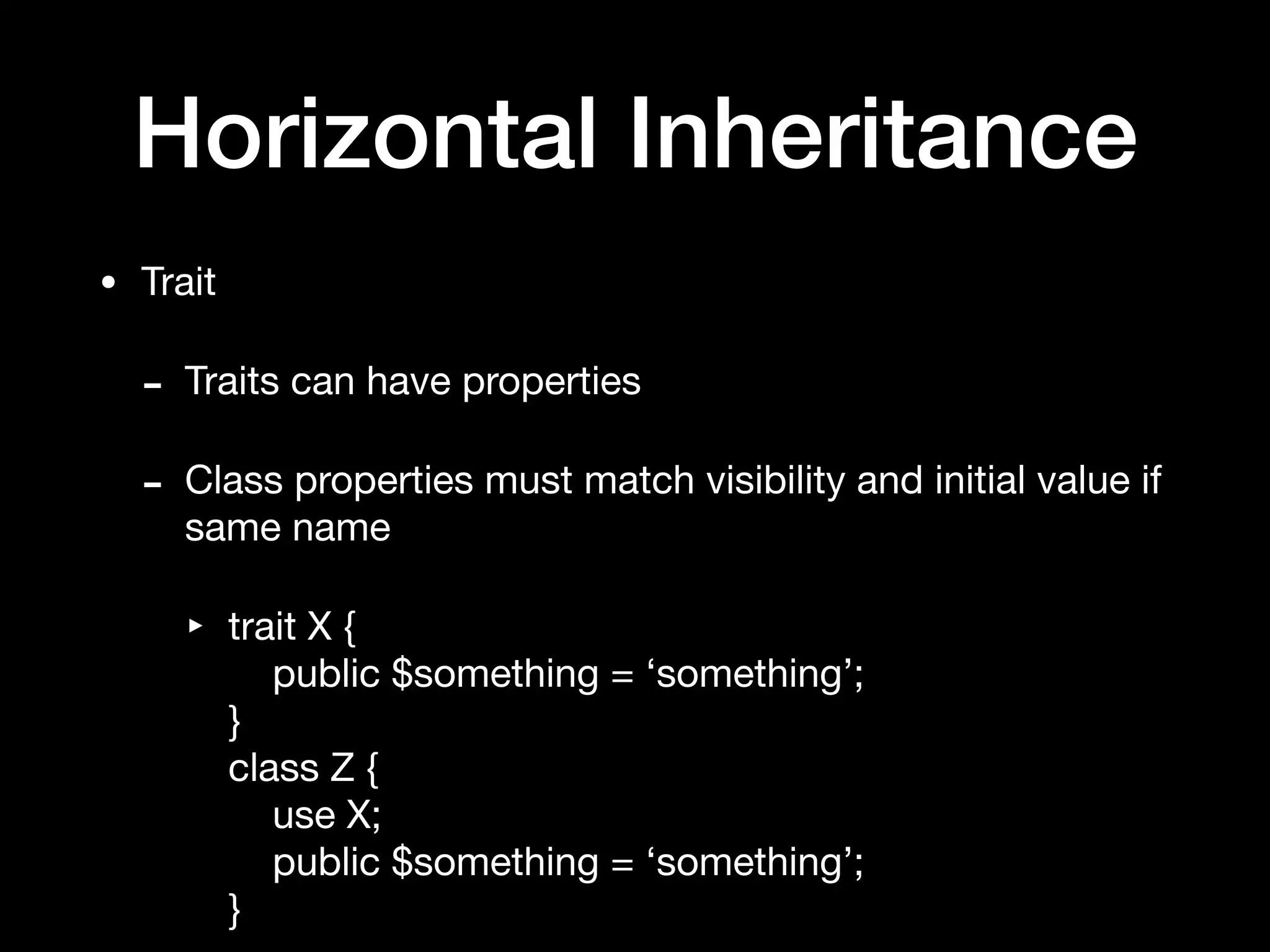 Horizontal Inheritance

• Trait

- Traits can have properties

- Class properties must match visibility and initial value if same name

‣ trait X {
public $something = ‘something’;
}
class Z {
use X;
public $something = ‘something’;
}